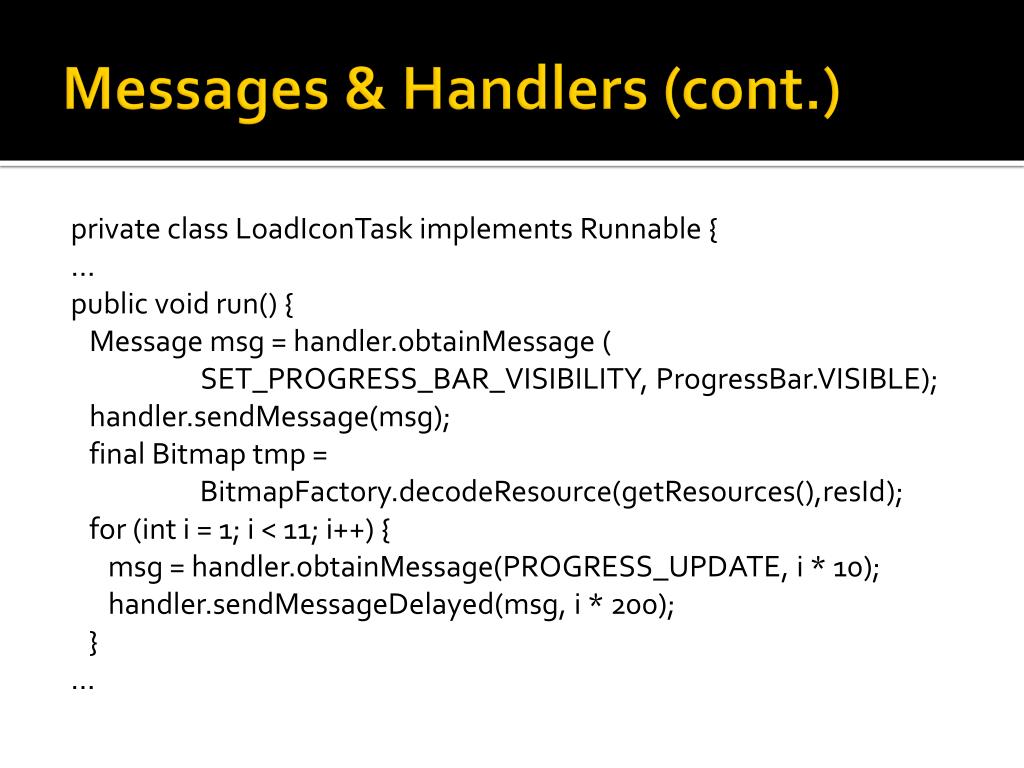 Messages & Handlers (cont.)

private class LoadIconTask implements Runnable {
…
public void run() {
Message msg = handler.obtainMessage (
SET_PROGRESS_BAR_VISIBILITY, ProgressBar.VISIBLE);
handler.sendMessage(msg);
final Bitmap tmp =
BitmapFactory.decodeResource(getResources(),resId);
for (int i = 1; i < 11; i++) {
msg = handler.obtainMessage(PROGRESS_UPDATE, i * 10);
handler.sendMessageDelayed(msg, i * 200);
}
…